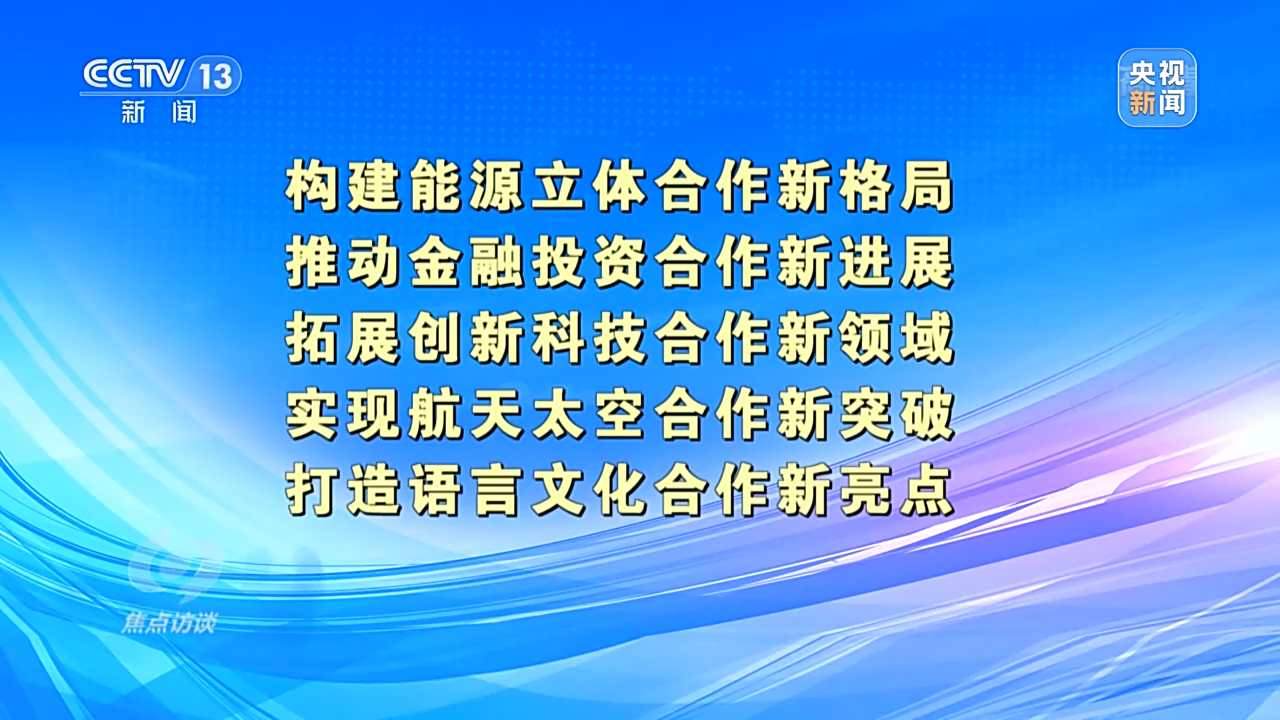 CCTV 13
新闻

央视
新闻

构建能源立体合作新格局
推动金融投资合作新进展
拓展创新科技合作新领域
实现航天太空合作新突破
打造语言文化合作新亮点

焦点访谈